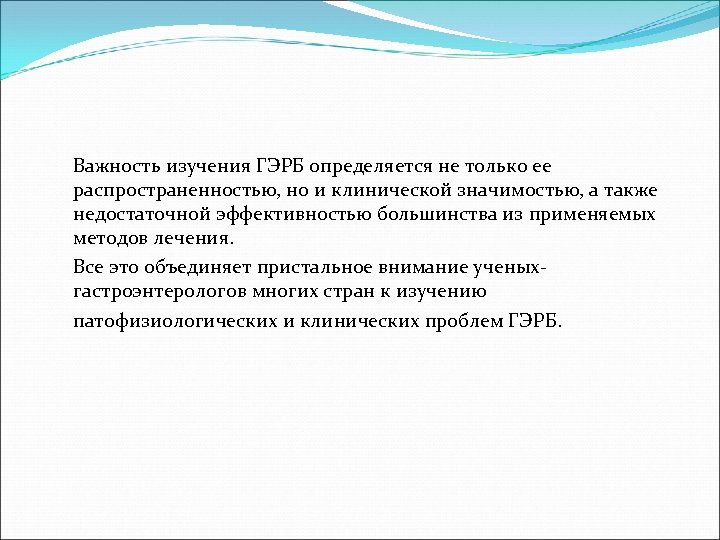 Важность изучения ГЭРБ определяется не только ее распространенностью, но и клинической значимостью, а также недостаточной эффективностью большинства из применяемых методов лечения.

Все это объединяет пристальное внимание ученых-гастроэнтерологов многих стран к изучению патофизиологических и клинических проблем ГЭРБ.